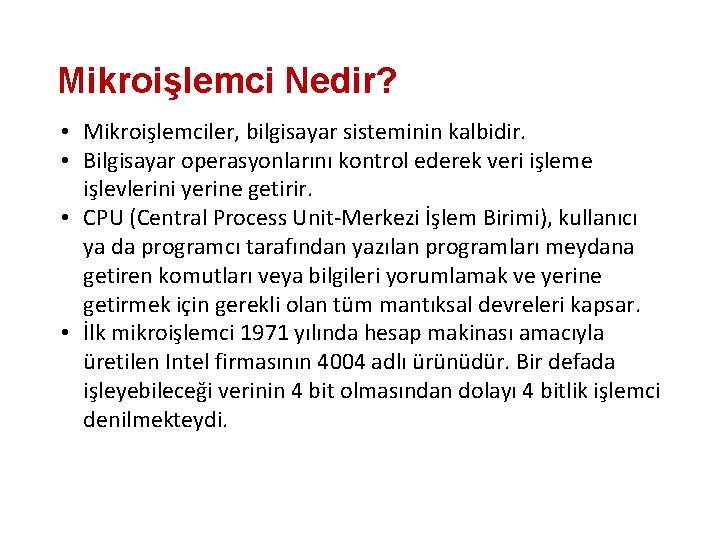 Mikroişlemci Nedir?

• Mikroişlemciler, bilgisayar sisteminin kalbidir.
• Bilgisayar operasyonlarını kontrol ederek veri işleme işlevlerini yerine getirir.
• CPU (Central Process Unit-Merkezi İşlem Birimi), kullanıcı ya da programcı tarafından yazılan programları meydana getiren komutları veya bilgileri yorumlamak ve yerine getirmek için gerekli olan tüm mantıksal devreleri kapsar.
• İlk mikroişlemci 1971 yılında hesap makinası amacıyla üretilen Intel firmasının 4004 adlı ürünüdür. Bir defada işleyebileceği verinin 4 bit olmasından dolayı 4 bitlik işlemci denilmekteydi.